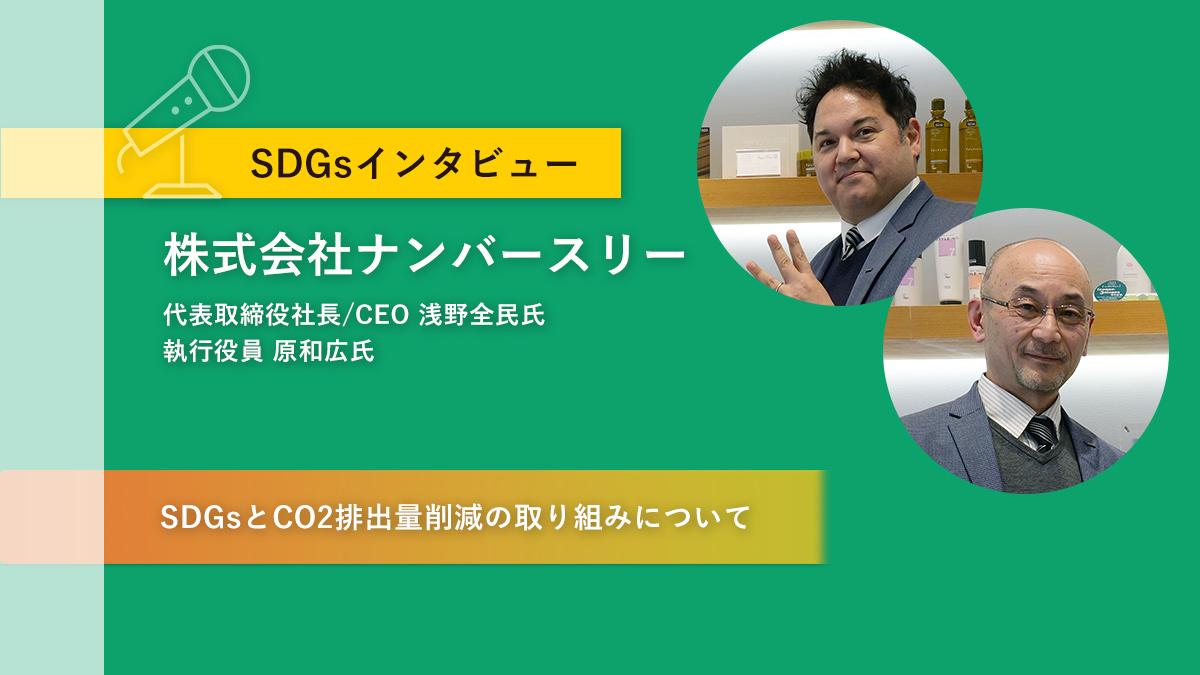 SDGsインタビュー

株式会社ナンバースリー

代表取締役社長/CEO 浅野全民氏
執行役員 原和広氏

SDGsとCO2排出量削減の取り組みについて